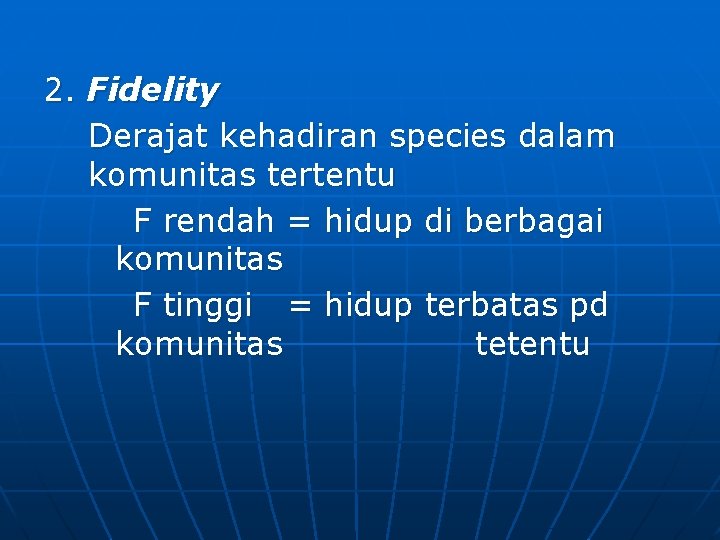 2. Fidelity

Derajat kehadiran species dalam komunitas tertentu

F rendah = hidup di berbagai komunitas

F tinggi = hidup terbatas pd komunitas tetentu